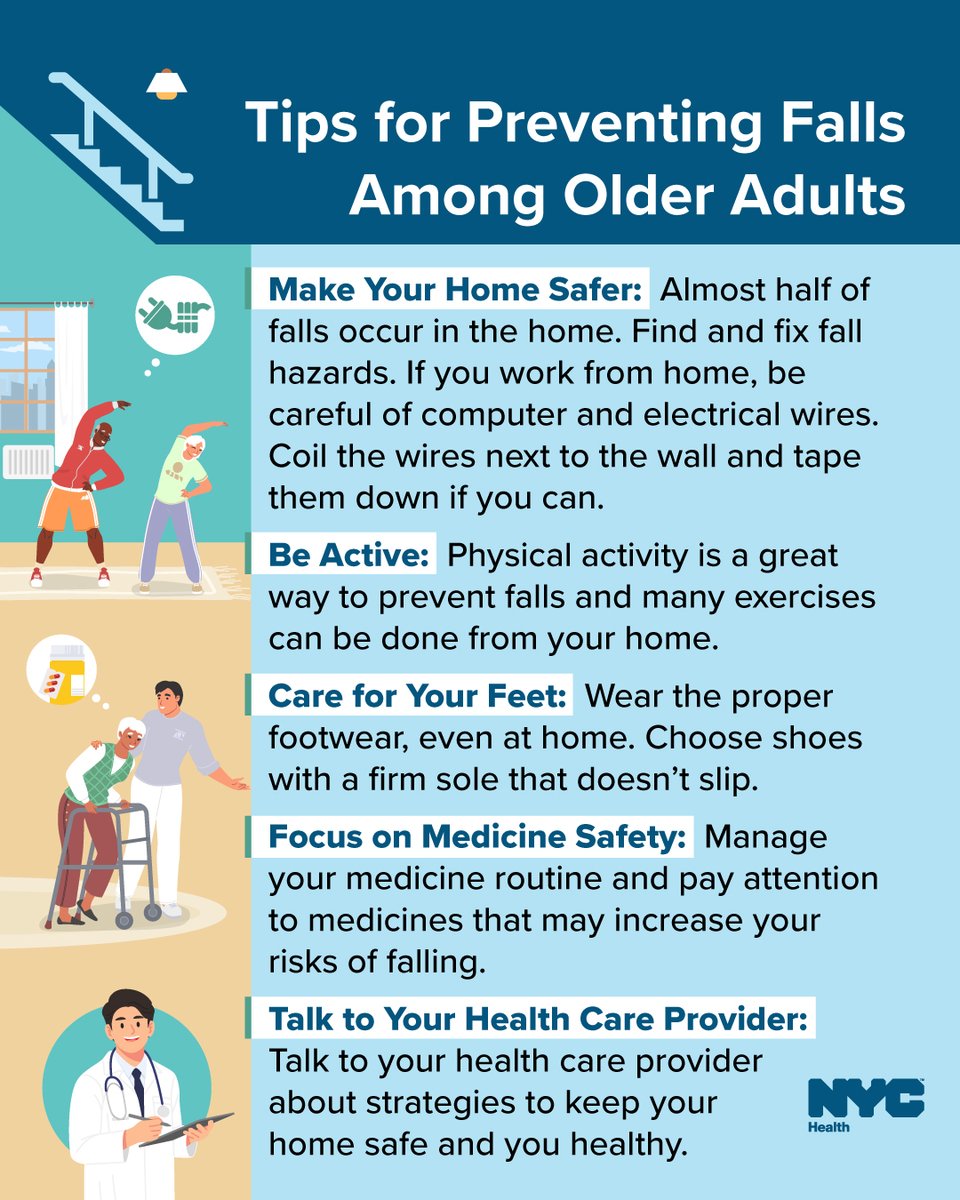 Tips for Preventing Falls Among Older Adults

Make Your Home Safer: Almost half of falls occur in the home. Find and fix fall hazards. If you work from home, be careful of computer and electrical wires. Coil the wires next to the wall and tape them down if you can.

Be Active: Physical activity is a great way to prevent falls and many exercises can be done from your home.

Care for Your Feet: Wear the proper footwear, even at home. Choose shoes with a firm sole that doesn't slip.

Focus on Medicine Safety: Manage your medicine routine and pay attention to medicines that may increase your risks of falling.

Talk to Your Health Care Provider: Talk to your health care provider about strategies to keep your home safe and you healthy.

NYC Health